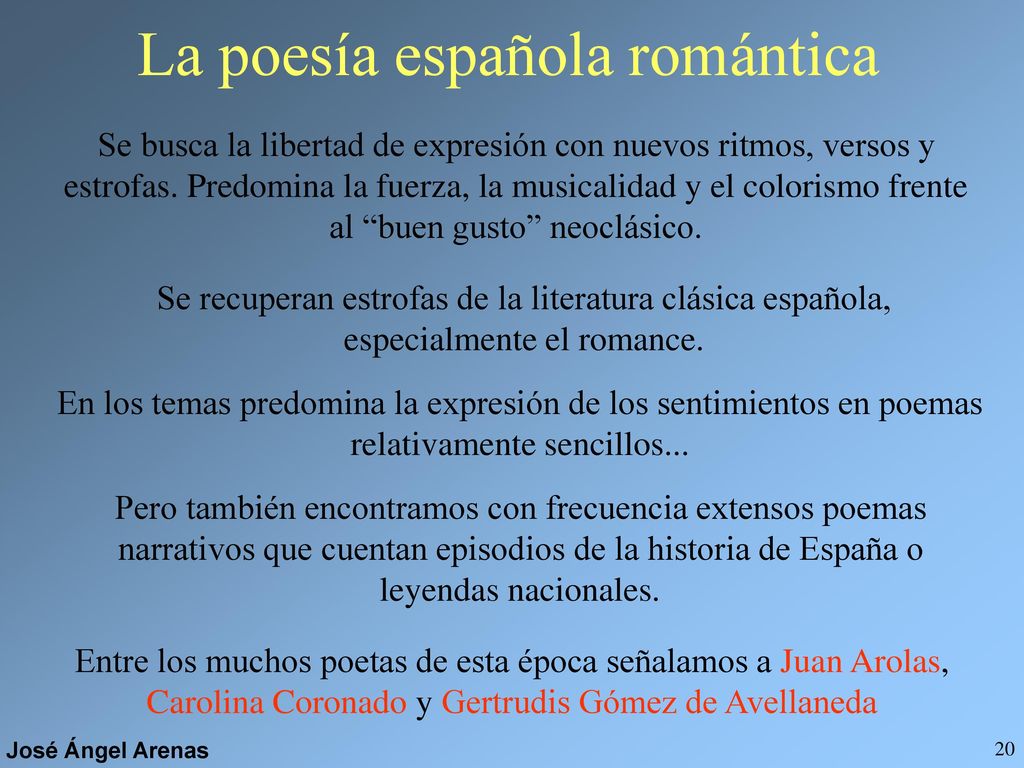 La poesía española romántica

Se busca la libertad de expresión con nuevos ritmos, versos y estrofas. Predomina la fuerza, la musicalidad y el colorismo frente al “buen gusto” neoclásico.

Se recuperan estrofas de la literatura clásica española, especialmente el romance.

En los temas predomina la expresión de los sentimientos en poemas relativamente sencillos...

Pero también encontramos con frecuencia extensos poemas narrativos que cuentan episodios de la historia de España o leyendas nacionales.

Entre los muchos poetas de esta época señalamos a Juan Arolas, Carolina Coronado y Gertrudis Gómez de Avellaneda

José Ángel Arenas

20